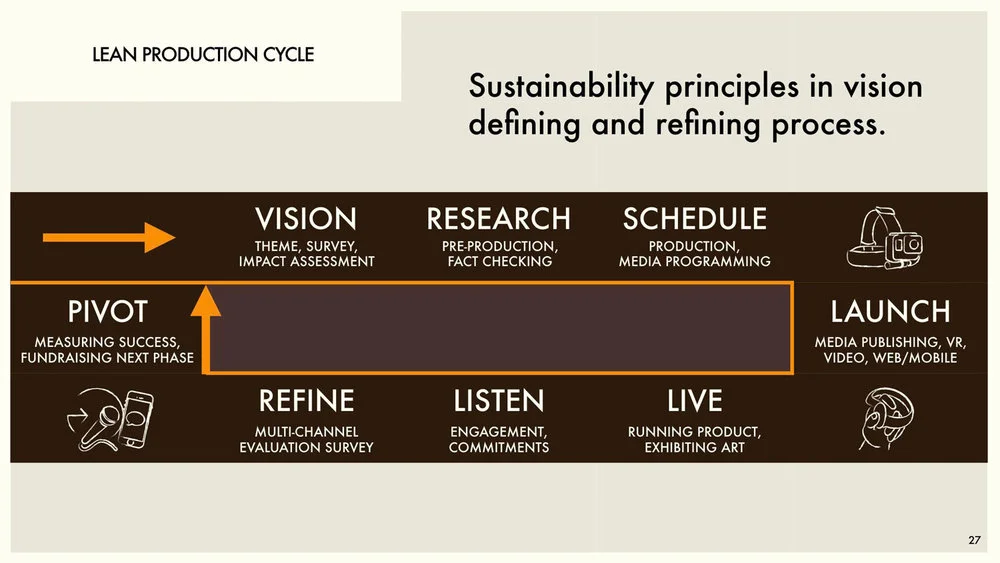 LEAN PRODUCTION CYCLE

Sustainability principles in vision defining and refining process.

VISION
THEME, SURVEY, IMPACT ASSESSMENT

RESEARCH
PRE-PRODUCTION, FACT CHECKING

SCHEDULE
PRODUCTION, MEDIA PROGRAMMING

PIVOT
MEASURING SUCCESS, FUNDRAISING NEXT PHASE

LAUNCH
MEDIA PUBLISHING, VR, VIDEO, WEB/MOBILE

REFINE
MULTI-CHANNEL EVALUATION SURVEY

LISTEN
ENGAGEMENT, COMMITMENTS

LIVE
RUNNING PRODUCT, EXHIBITING ART

27